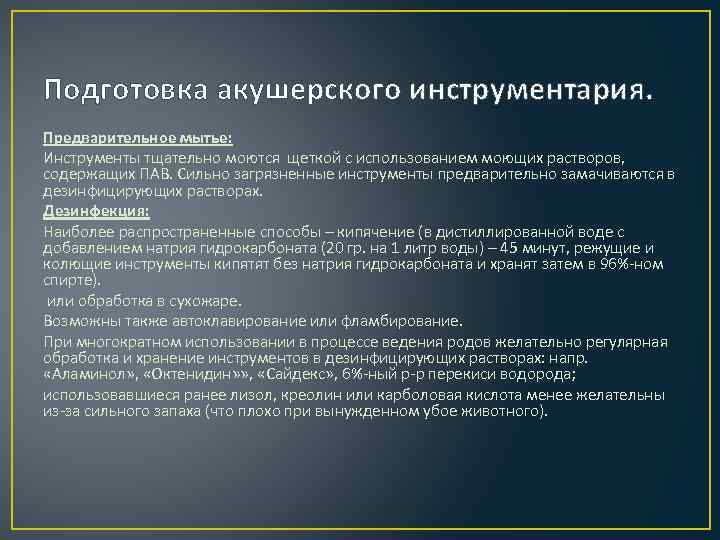 Подготовка акушерского инструментария.

Предварительное мытье:

Инструменты тщательно моются щеткой с использованием моющих растворов, содержащих ПАВ. Сильно загрязненные инструменты предварительно замачиваются в дезинфицирующих растворах.

Дезинфекция:

Наиболее распространенные способы – кипячение (в дистиллированной воде с добавлением натрия гидрокарбоната (20 гр. на 1 литр воды) – 45 минут, режущие и колющие инструменты кипятят без натрия гидрокарбоната и хранят затем в 96%-ном спирте).

или обработка в сухожаре.

Возможны также автоклавирование или фламбирование.

При многократном использовании в процессе ведения родов желательно регулярная обработка и хранение инструментов в дезинфицирующих растворах: напр. «Аламинол», «Октенидин»», «Сайдекс», 6%-ный р-р перекиси водорода;

использовавшиеся ранее лизол, креолин или карболовая кислота менее желательны из-за сильного запаха (что плохо при вынужденном убое животного).